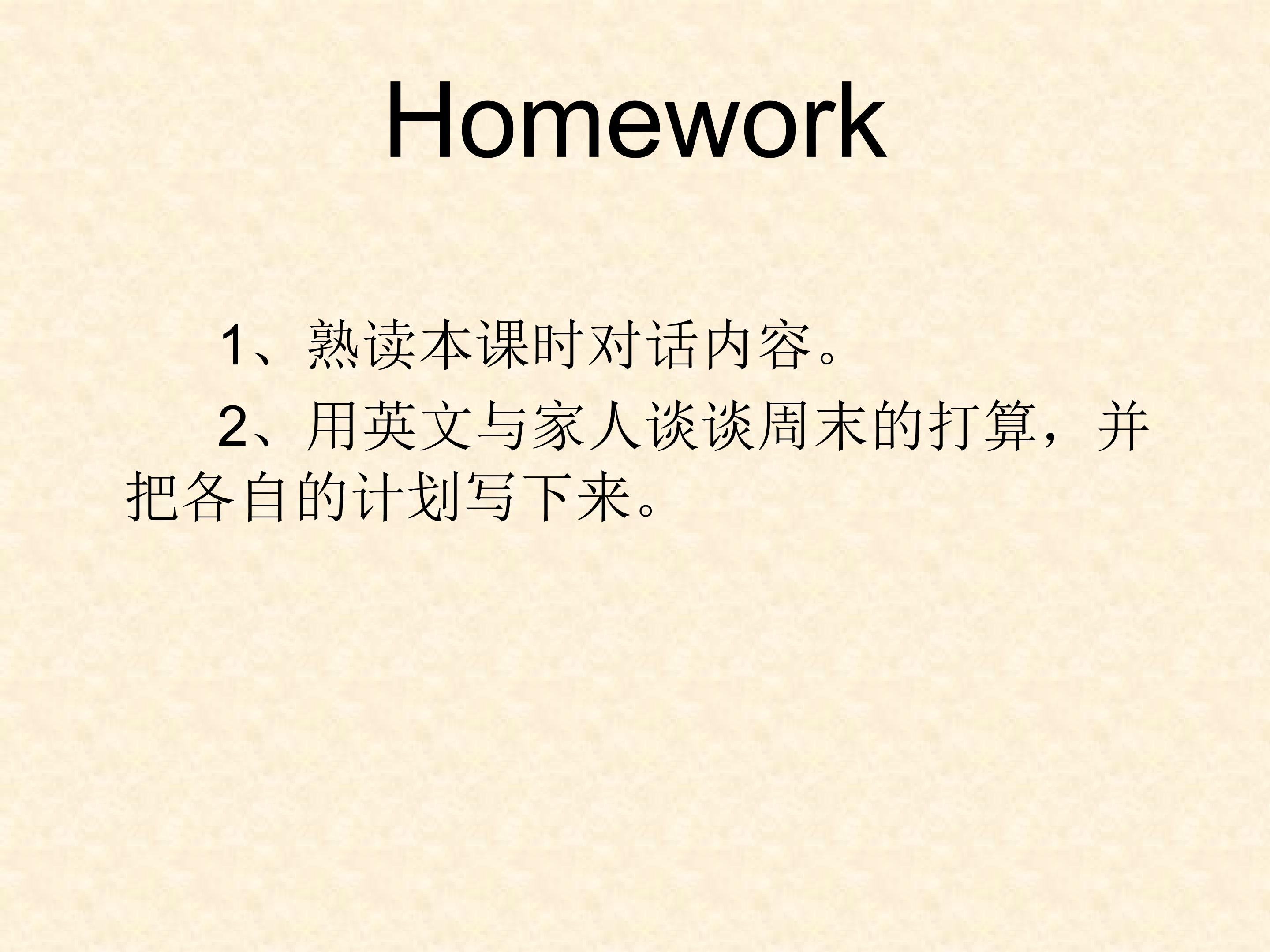 Homework

1、熟读本课时对话内容。

2、用英文与家人谈谈周末的打算，并把各自的计划写下来。